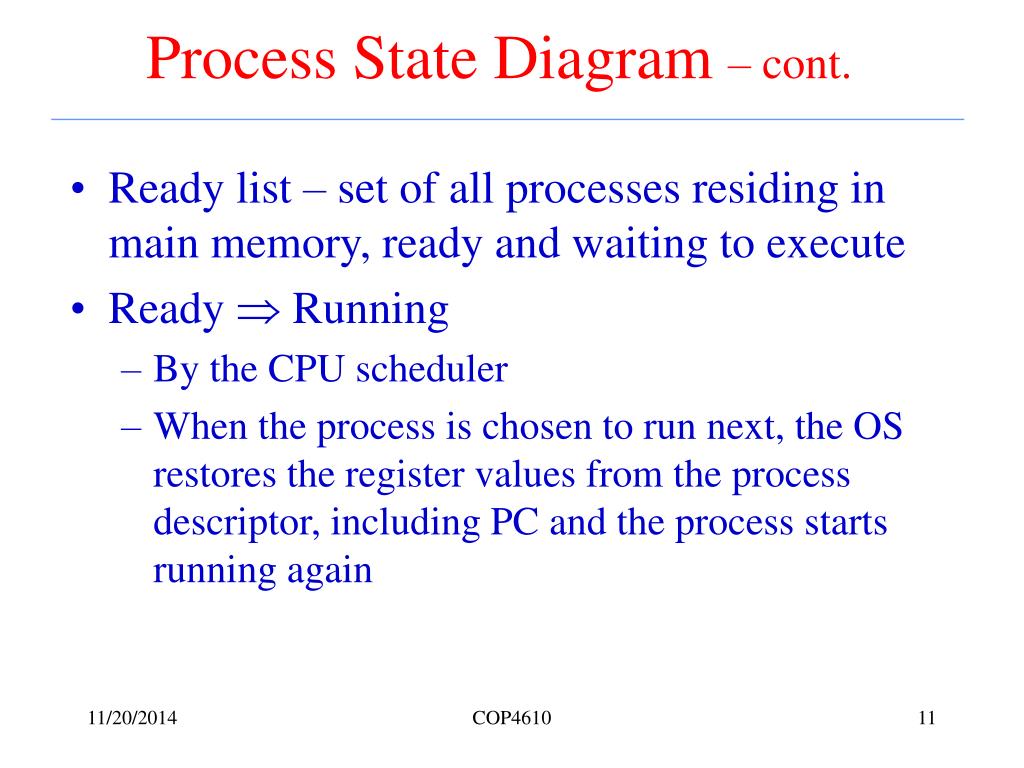 Process State Diagram – cont.

• Ready list – set of all processes residing in main memory, ready and waiting to execute
• Ready $\Rightarrow$ Running
  – By the CPU scheduler
  – When the process is chosen to run next, the OS restores the register values from the process descriptor, including PC and the process starts running again

11/20/2014
COP4610
11